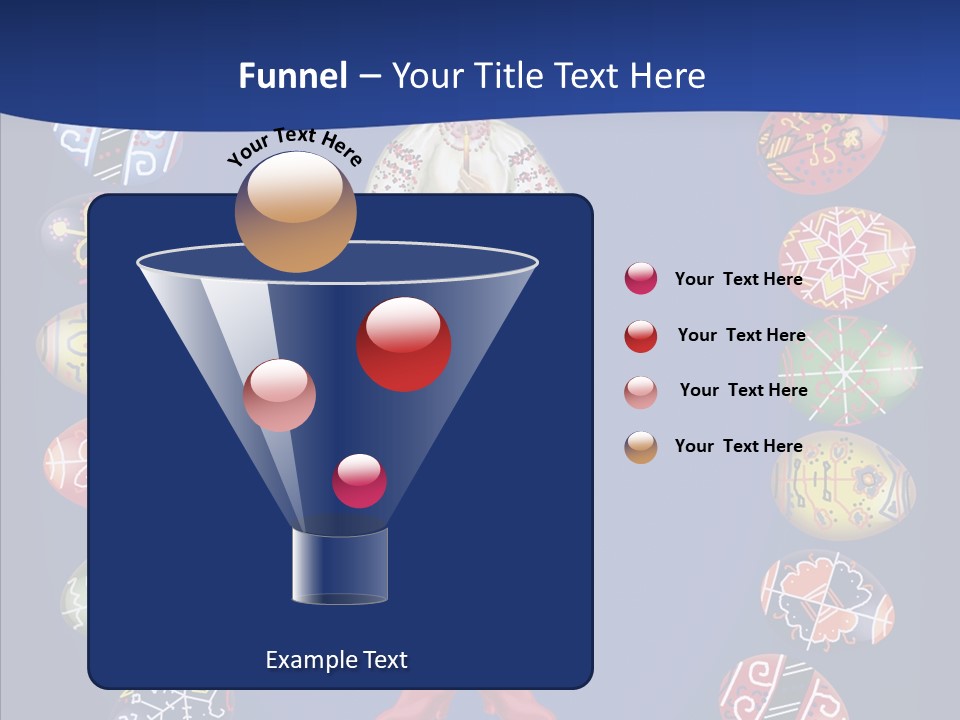 Funnel – Your Title Text Here

Your Text Here

Your Text Here

Your Text Here

Your Text Here

Your Text Here

Example Text